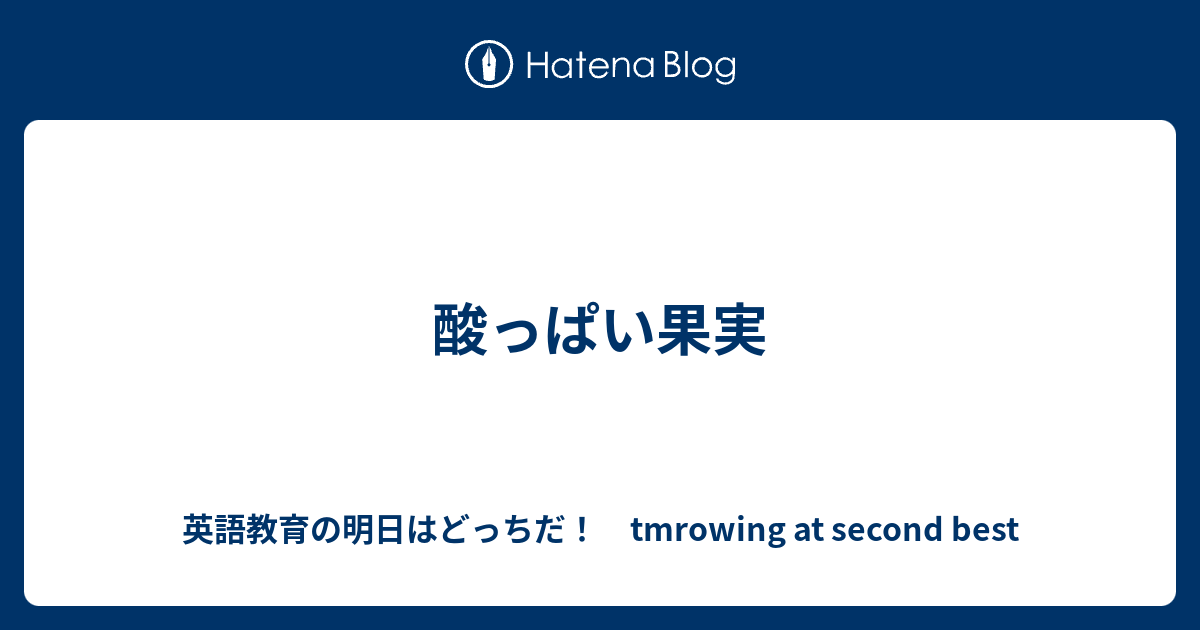 Hatena Blog

酸っぱい果実

英語教育の明日はどっちだ！　tmrowing at second best